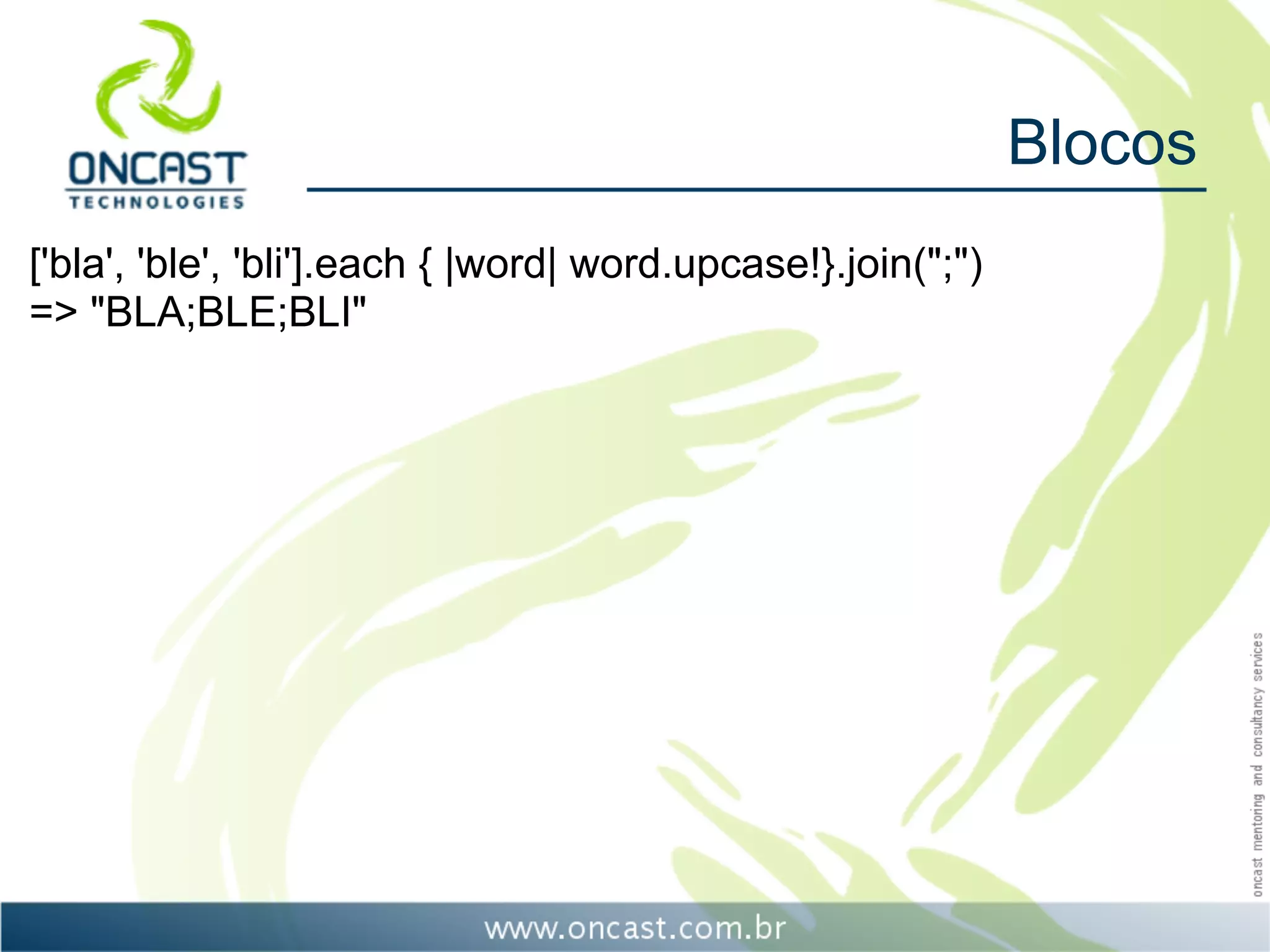 ONCAST
TECHNOLOGIES

Blocos

['bla', 'ble', 'bli'].each { |word| word.upcase!}.join(";")
=> "BLA;BLE;BLI"

oncast mentoring and consultancy services

www.oncast.com.br